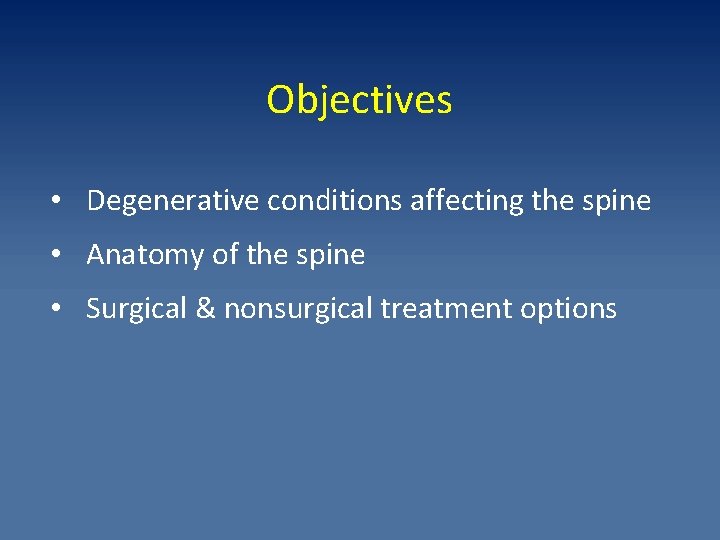 Objectives

• Degenerative conditions affecting the spine
• Anatomy of the spine
• Surgical & nonsurgical treatment options